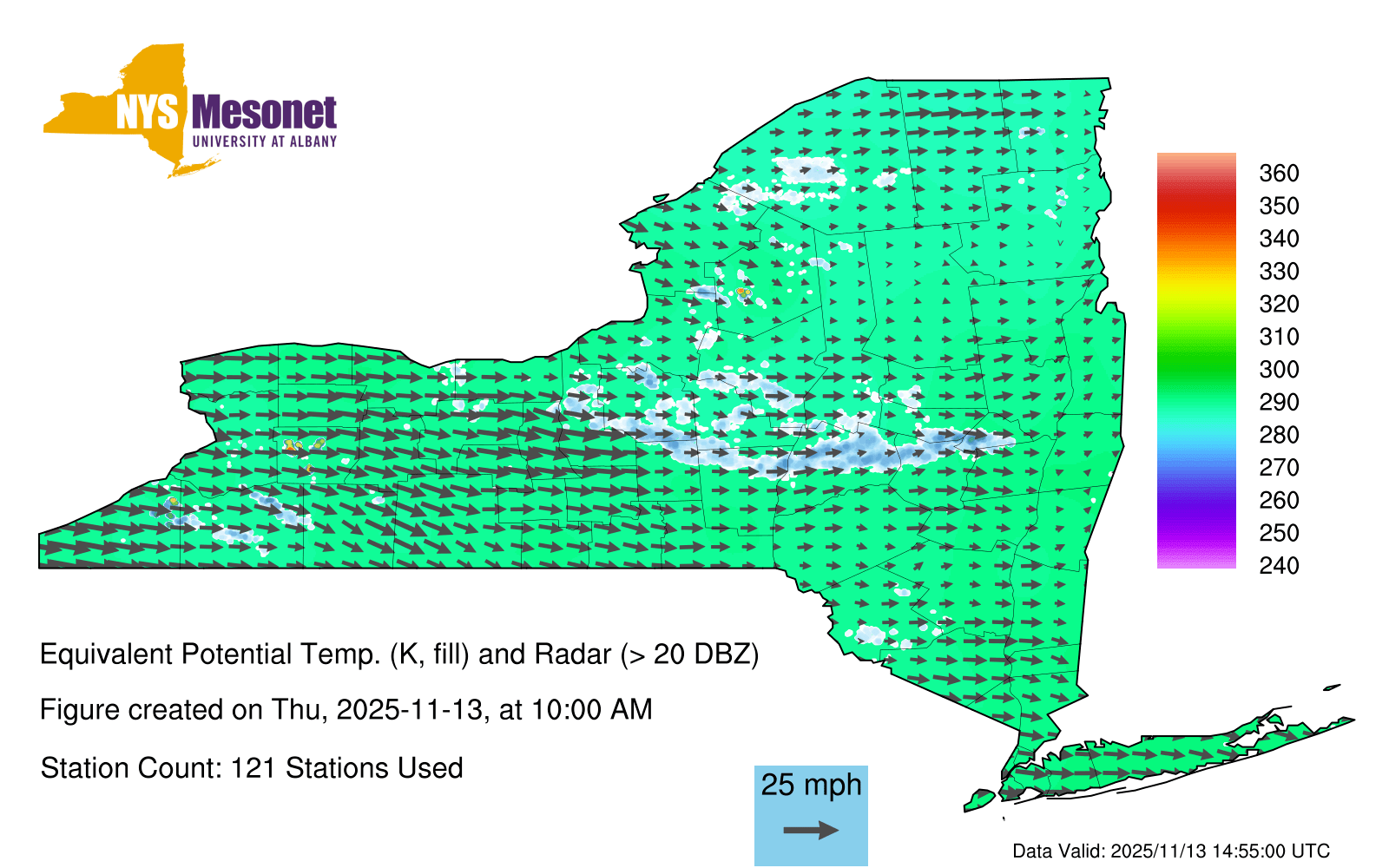 NYS Mesonet
UNIVERSITY AT ALBANY

360
350
340
330
320
310
300
290
280
270
260
250
240

Equivalent Potential Temp. (K, fill) and Radar (> 20 DBZ)

Figure created on Thu, 2025-11-13, at 10:00 AM

Station Count: 121 Stations Used

25 mph

Data Valid: 2025/11/13 14:55:00 UTC